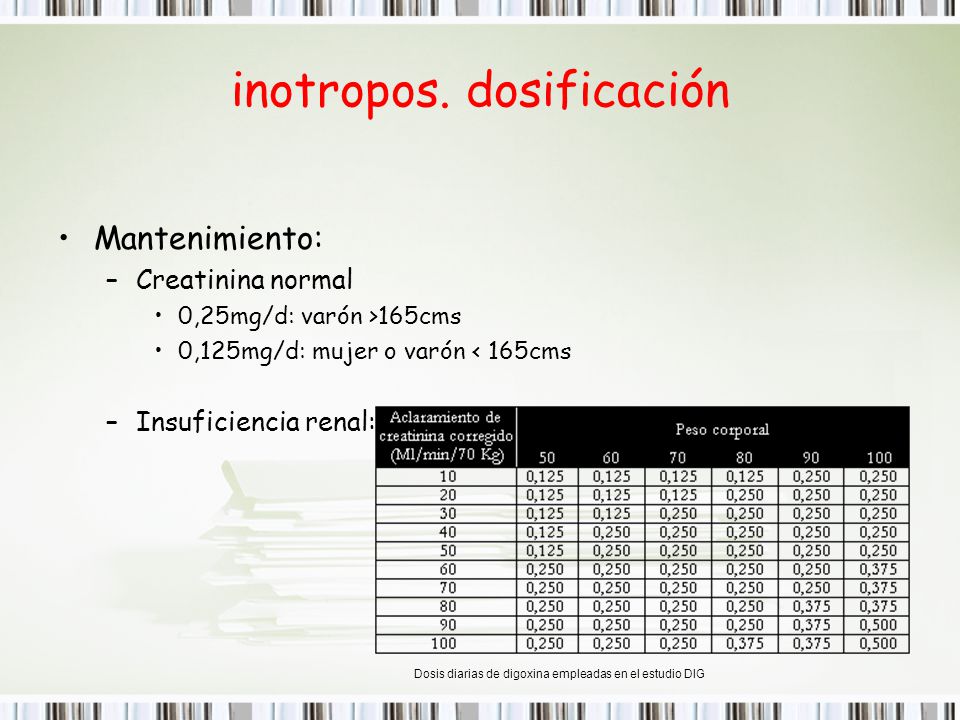 inotropos. dosificación

• Mantenimiento:
– Creatinina normal
• 0,25mg/d: varón >165cms
• 0,125mg/d: mujer o varón < 165cms

– Insuficiencia renal:

| Aclaramiento de creatinina corregido (Ml/min/70 Kg) | Peso corporal 50 | 60 | 70 | 80 | 90 | 100 |
|---|---|---|---|---|---|---|
| 10 | 0,125 | 0,125 | 0,125 | 0,125 | 0,250 | 0,250 |
| 20 | 0,125 | 0,125 | 0,125 | 0,250 | 0,250 | 0,250 |
| 30 | 0,125 | 0,125 | 0,250 | 0,250 | 0,250 | 0,250 |
| 40 | 0,125 | 0,250 | 0,250 | 0,250 | 0,250 | 0,250 |
| 50 | 0,125 | 0,250 | 0,250 | 0,250 | 0,250 | 0,250 |
| 60 | 0,250 | 0,250 | 0,250 | 0,250 | 0,250 | 0,375 |
| 70 | 0,250 | 0,250 | 0,250 | 0,250 | 0,250 | 0,375 |
| 80 | 0,250 | 0,250 | 0,250 | 0,250 | 0,375 | 0,375 |
| 90 | 0,250 | 0,250 | 0,250 | 0,250 | 0,375 | 0,500 |
| 100 | 0,250 | 0,250 | 0,250 | 0,375 | 0,375 | 0,500 |

Dosis diarias de digoxina empleadas en el estudio DIG